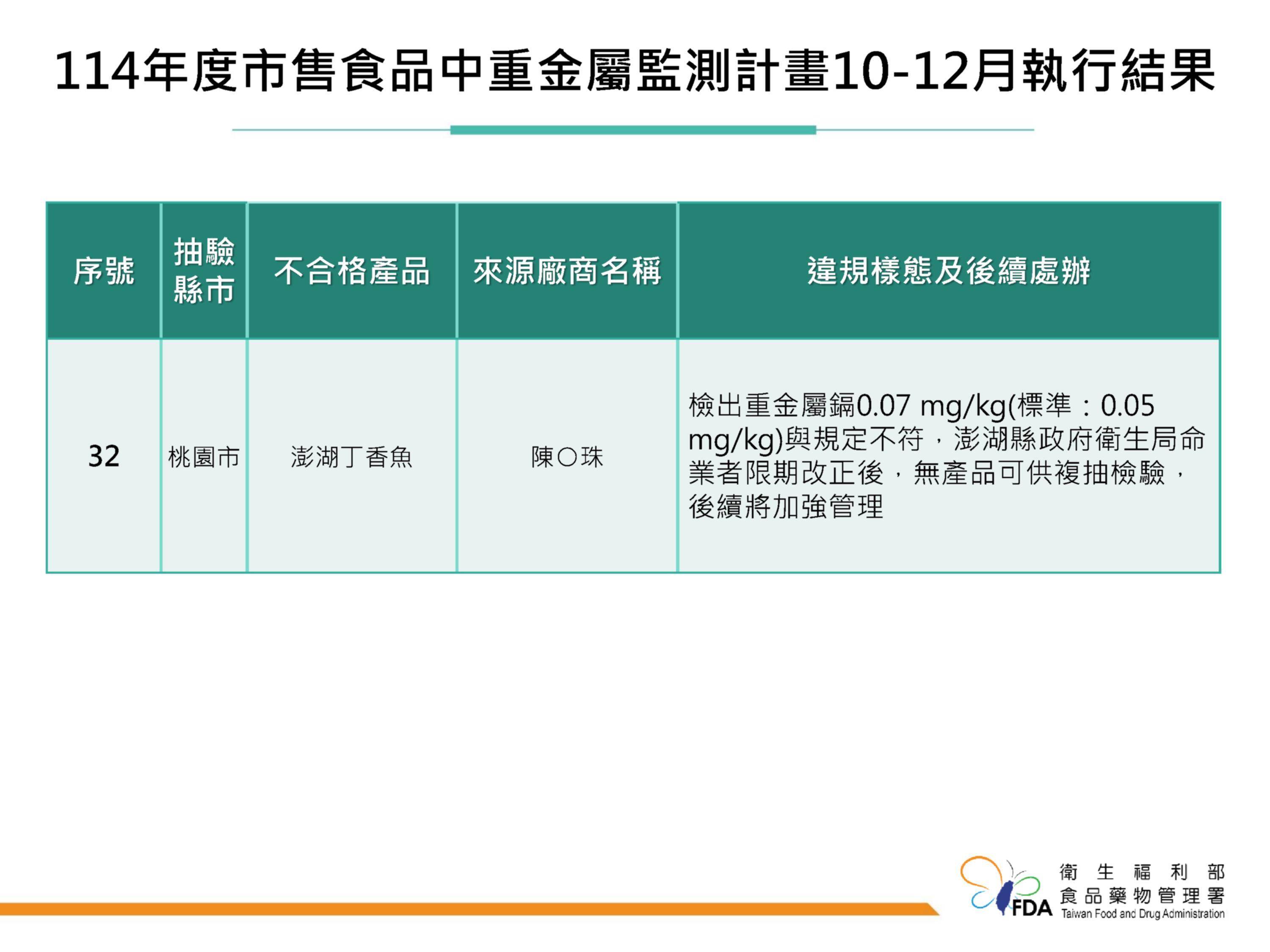 114年度市售食品中重金屬監測計畫10-12月執行結果

| 序號 | 抽驗縣市 | 不合格產品 | 來源廠商名稱 | 違規樣態及後續處辦 |
|---|---|---|---|---|
| 32 | 桃園市 | 澎湖丁香魚 | 陳○珠 | 檢出重金屬鎘0.07 mg/kg(標準：0.05 mg/kg)與規定不符，澎湖縣政府衛生局命業者限期改正後，無產品可供複抽檢驗，後續將加強管理 |

FDA
衛生福利部
食品藥物管理署
Taiwan Food and Drug Administration